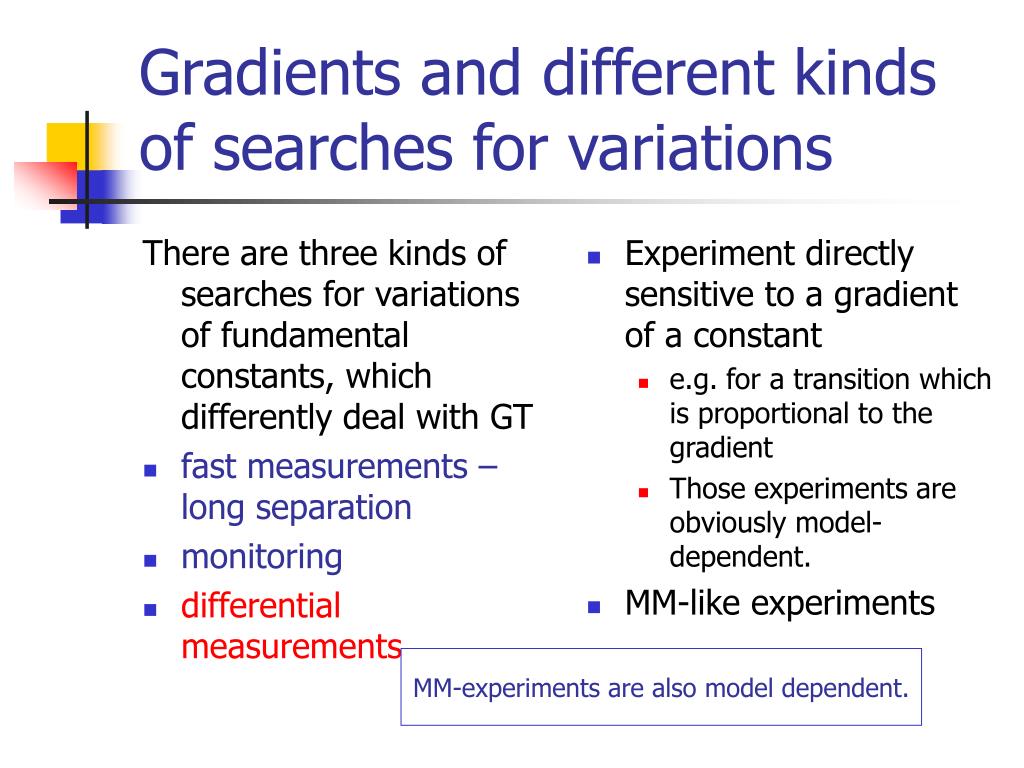 Gradients and different kinds of searches for variations

There are three kinds of searches for variations of fundamental constants, which differently deal with GT

- fast measurements – long separation
- monitoring
- differential measurements

- Experiment directly sensitive to a gradient of a constant
  - e.g. for a transition which is proportional to the gradient
  - Those experiments are obviously model-dependent.
- MM-like experiments

MM-experiments are also model dependent.